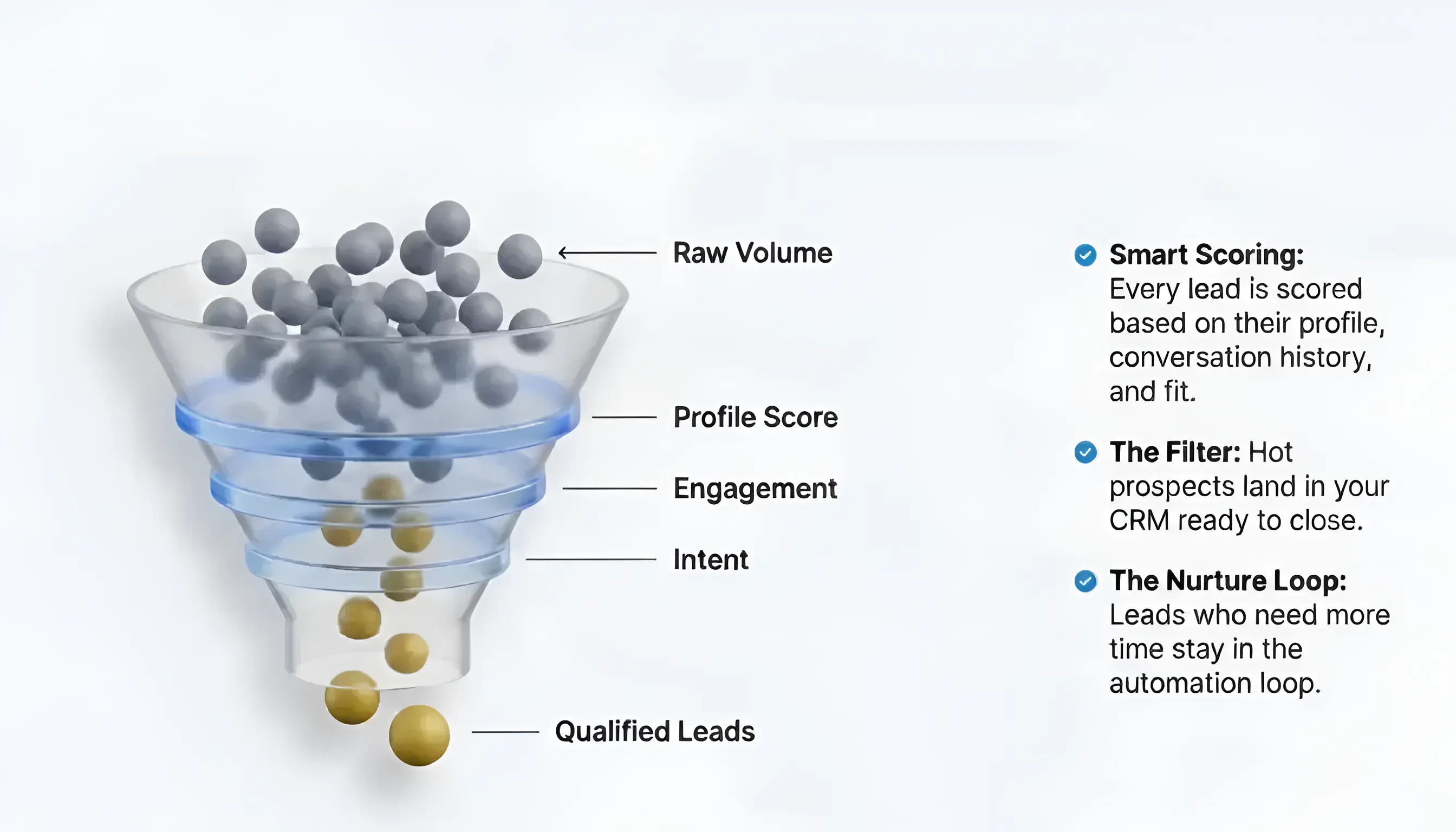 Raw Volume

Profile Score

Engagement

Intent

Qualified Leads

Smart Scoring: Every lead is scored based on their profile, conversation history, and fit.

The Filter: Hot prospects land in your CRM ready to close.

The Nurture Loop: Leads who need more time stay in the automation loop.